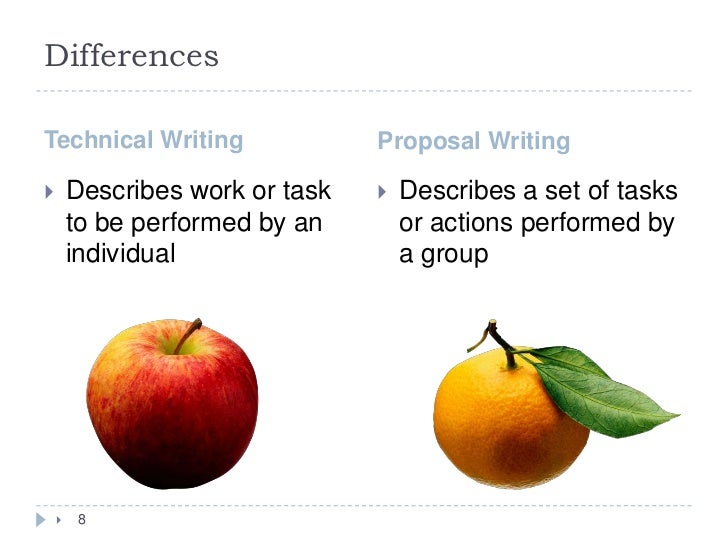 Differences

Technical Writing

Describes work or task to be performed by an individual

Proposal Writing

Describes a set of tasks or actions performed by a group

8